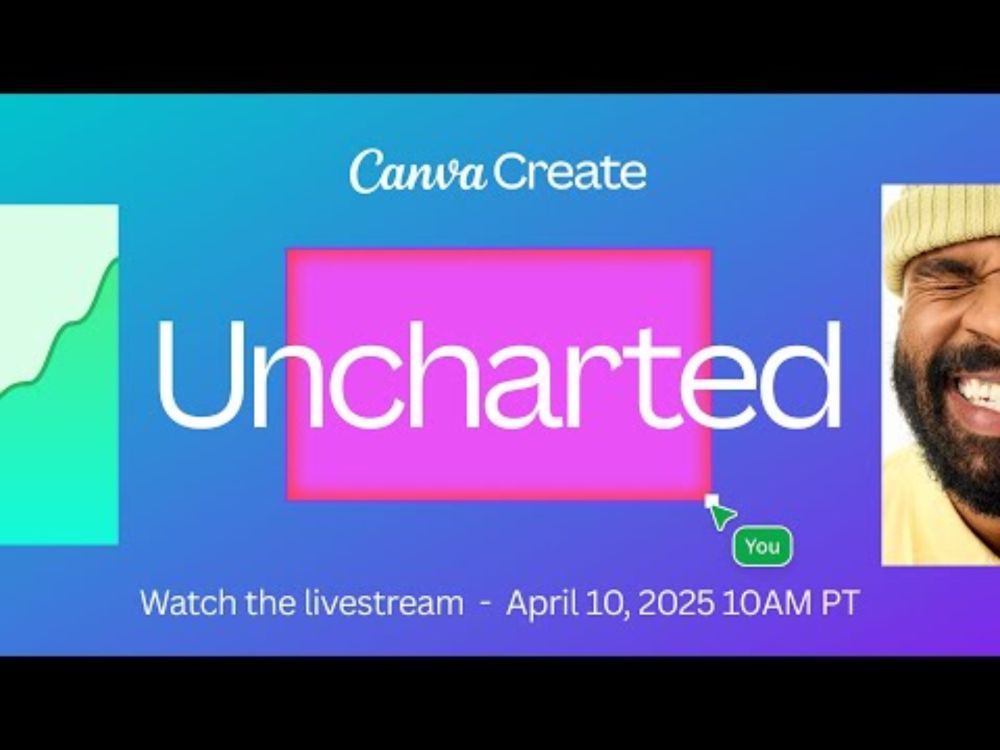 Canva Create

Uncharted

You

Watch the livestream - April 10, 2025 10AM PT